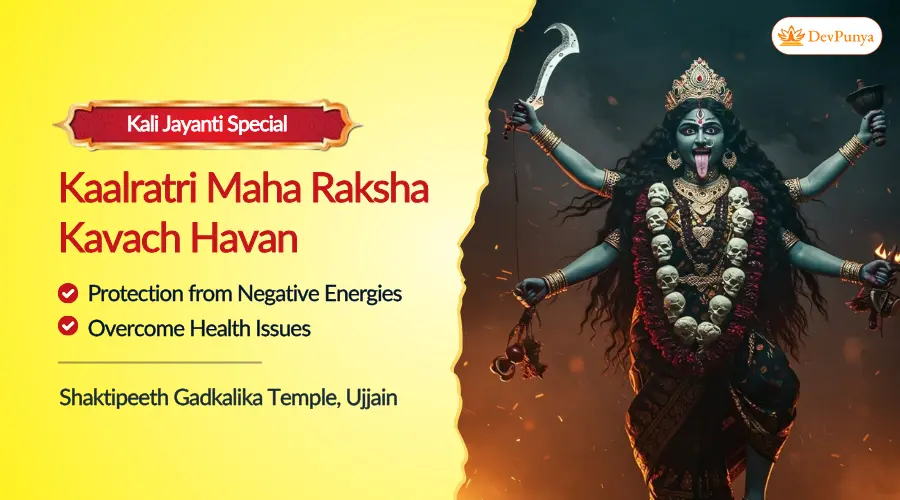 DevPunya

Kali Jayanti Special

Kaalratri Maha Raksha Kavach Havan

Protection from Negative Energies

Overcome Health Issues

Shaktipeeth Gadkalika Temple, Ujjain